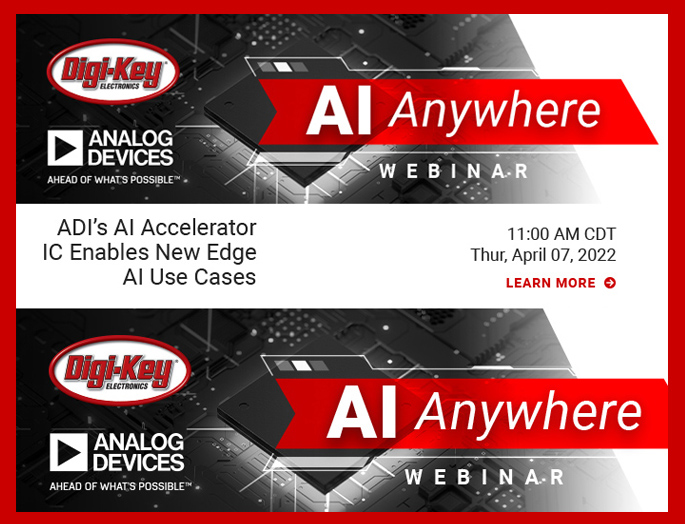 Digi-Key ELECTRONICS

ANALOG DEVICES

AHEAD OF WHAT'S POSSIBLE™

AI Anywhere

WEBINAR

ADI's AI Accelerator IC Enables New Edge AI Use Cases

11:00 AM CDT
Thur, April 07, 2022

LEARN MORE

Digi-Key ELECTRONICS

ANALOG DEVICES

AHEAD OF WHAT'S POSSIBLE™

AI Anywhere

WEBINAR